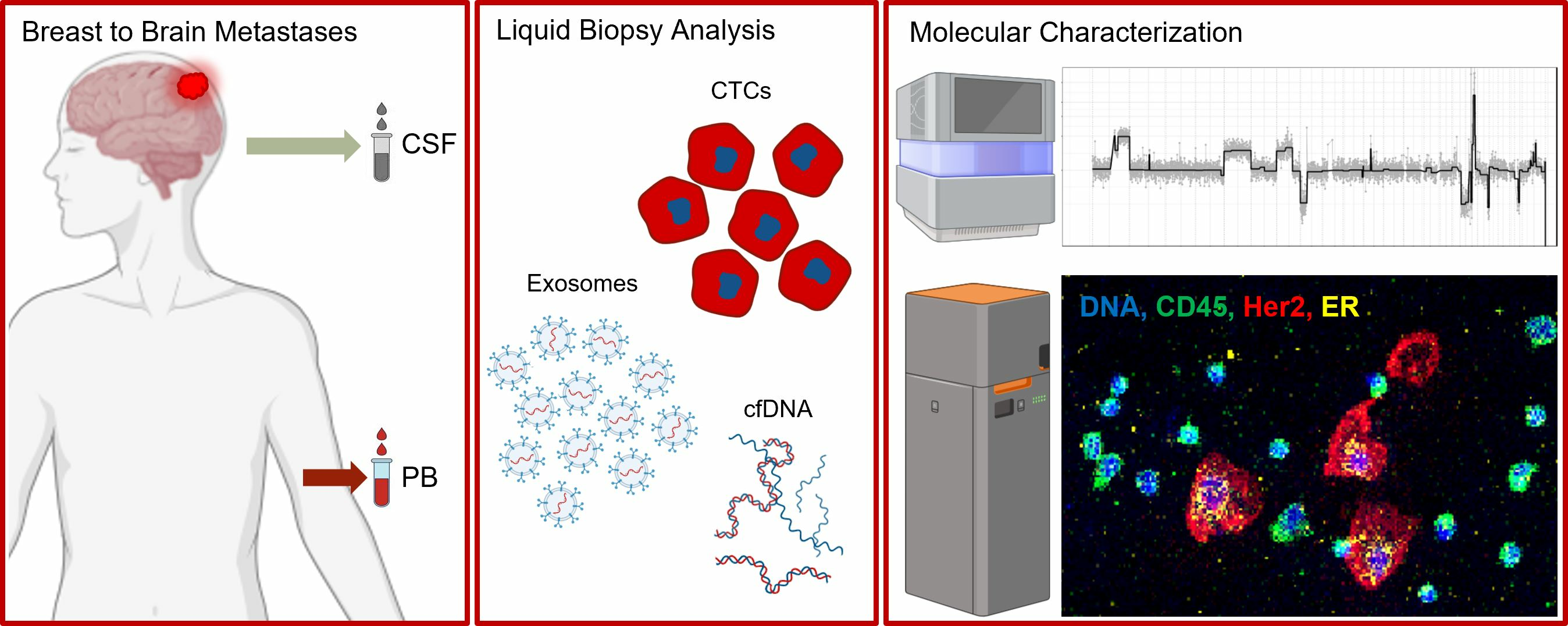 Breast to Brain Metastases

CSF

PB

Liquid Biopsy Analysis

CTCs

Exosomes

cfDNA

Molecular Characterization

DNA, CD45, Her2, ER